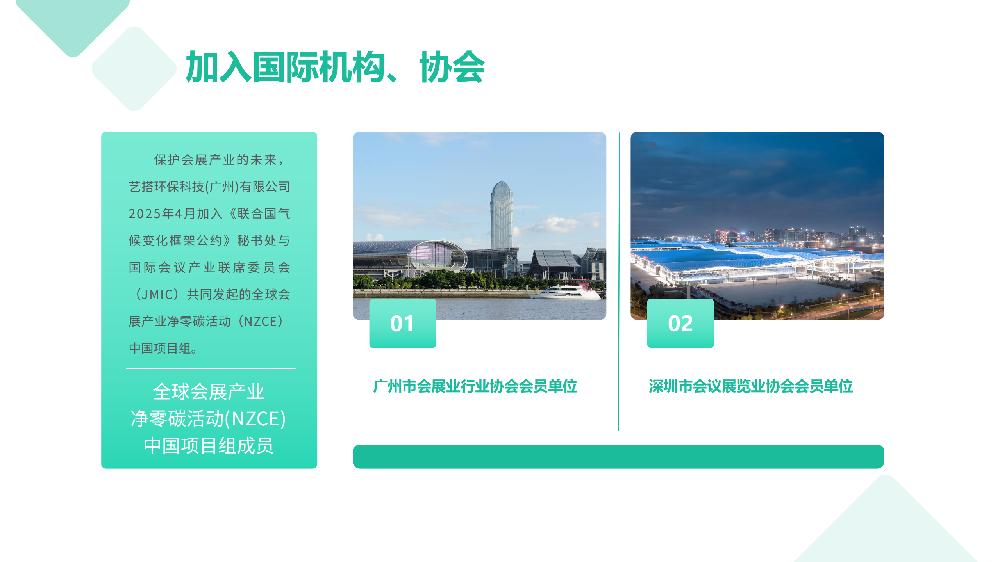 加入国际机构、协会

保护会展产业的未来，艺搭环保科技(广州)有限公司2025年4月加入《联合国气候变化框架公约》秘书处与国际会议产业联席委员会（JMIC）共同发起的全球会展产业净零碳活动（NZCE）中国项目组。

全球会展产业
净零碳活动(NZCE)
中国项目组成员

01

广州市会展业行业协会会员单位

02

深圳市会议展览业协会会员单位